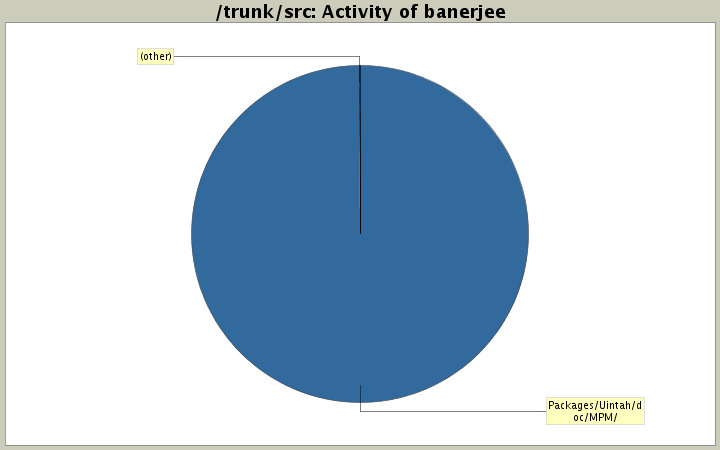 /trunk/src: Activity of banerjee

(other)

Packages/Uintah/doc/MPM/